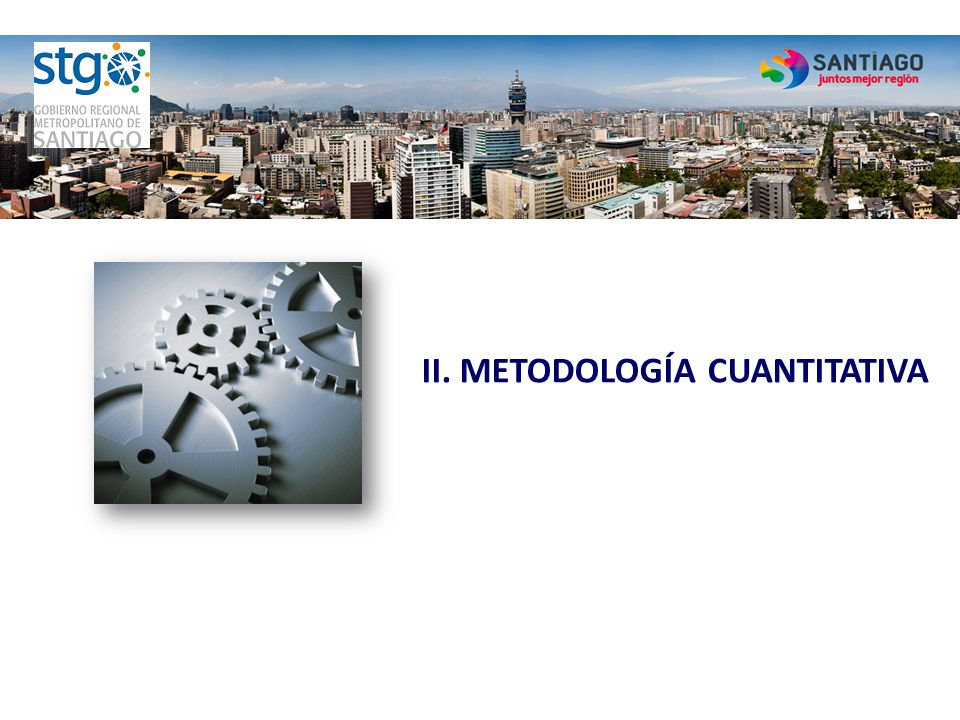 stgo
GOBIERNO REGIONAL METROPOLITANO DE SANTIAGO

SANTIAGO
juntos mejor región

II. METODOLOGÍA CUANTITATIVA